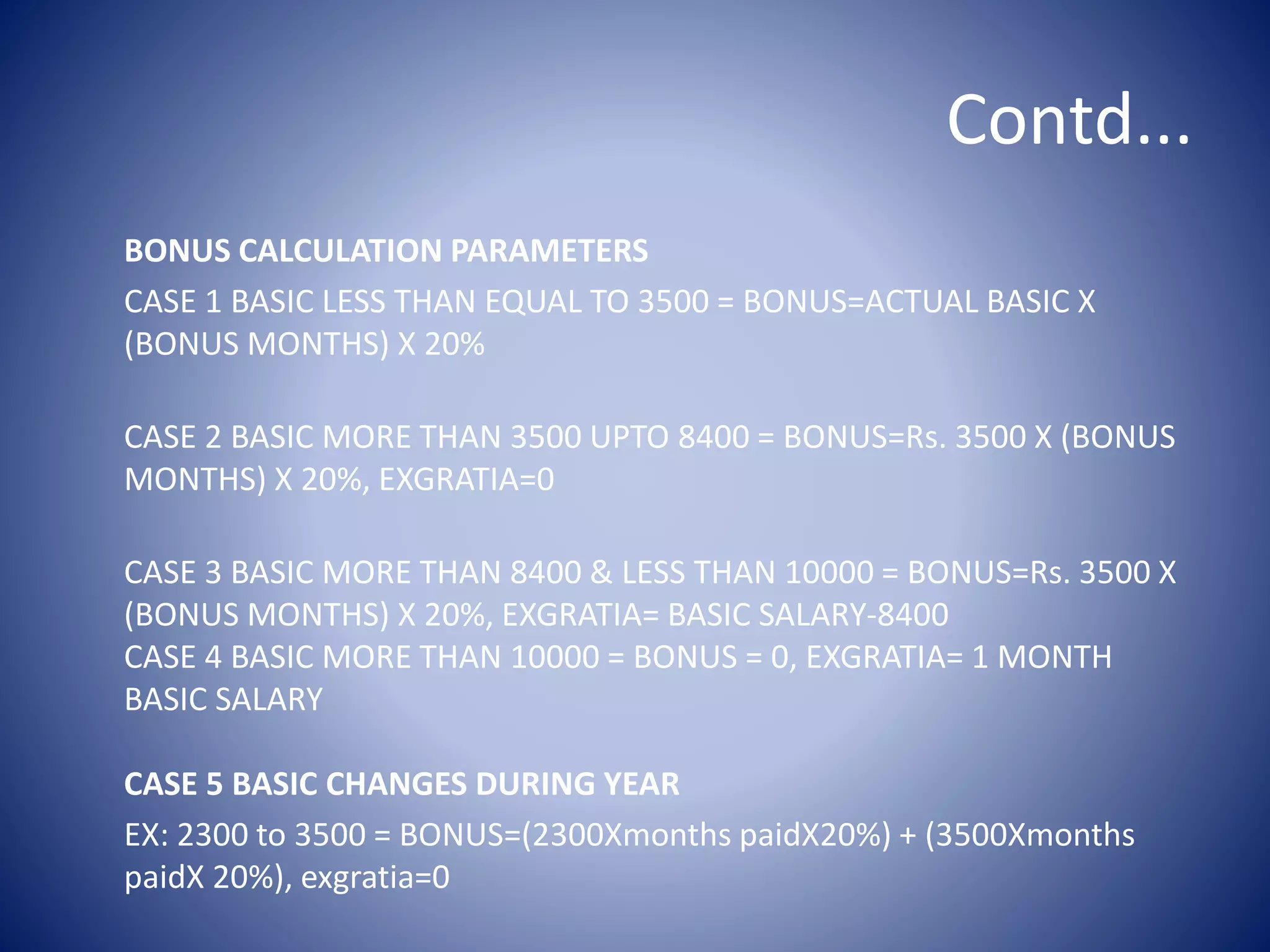 Contd...

BONUS CALCULATION PARAMETERS

CASE 1 BASIC LESS THAN EQUAL TO 3500 = BONUS=ACTUAL BASIC X (BONUS MONTHS) X 20%

CASE 2 BASIC MORE THAN 3500 UPTO 8400 = BONUS=Rs. 3500 X (BONUS MONTHS) X 20%, EXGRATIA=0

CASE 3 BASIC MORE THAN 8400 & LESS THAN 10000 = BONUS=Rs. 3500 X (BONUS MONTHS) X 20%, EXGRATIA= BASIC SALARY-8400
CASE 4 BASIC MORE THAN 10000 = BONUS = 0, EXGRATIA= 1 MONTH BASIC SALARY

CASE 5 BASIC CHANGES DURING YEAR

EX: 2300 to 3500 = BONUS=(2300Xmonths paidX20%) + (3500Xmonths paidX 20%), exgratia=0